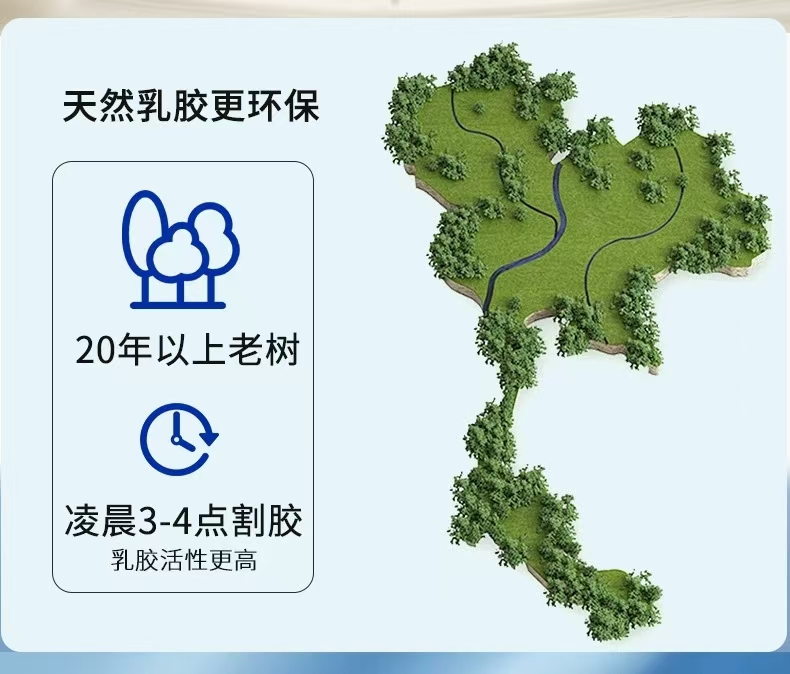 天然乳胶更环保

20年以上老树

凌晨3-4点割胶
乳胶活性更高